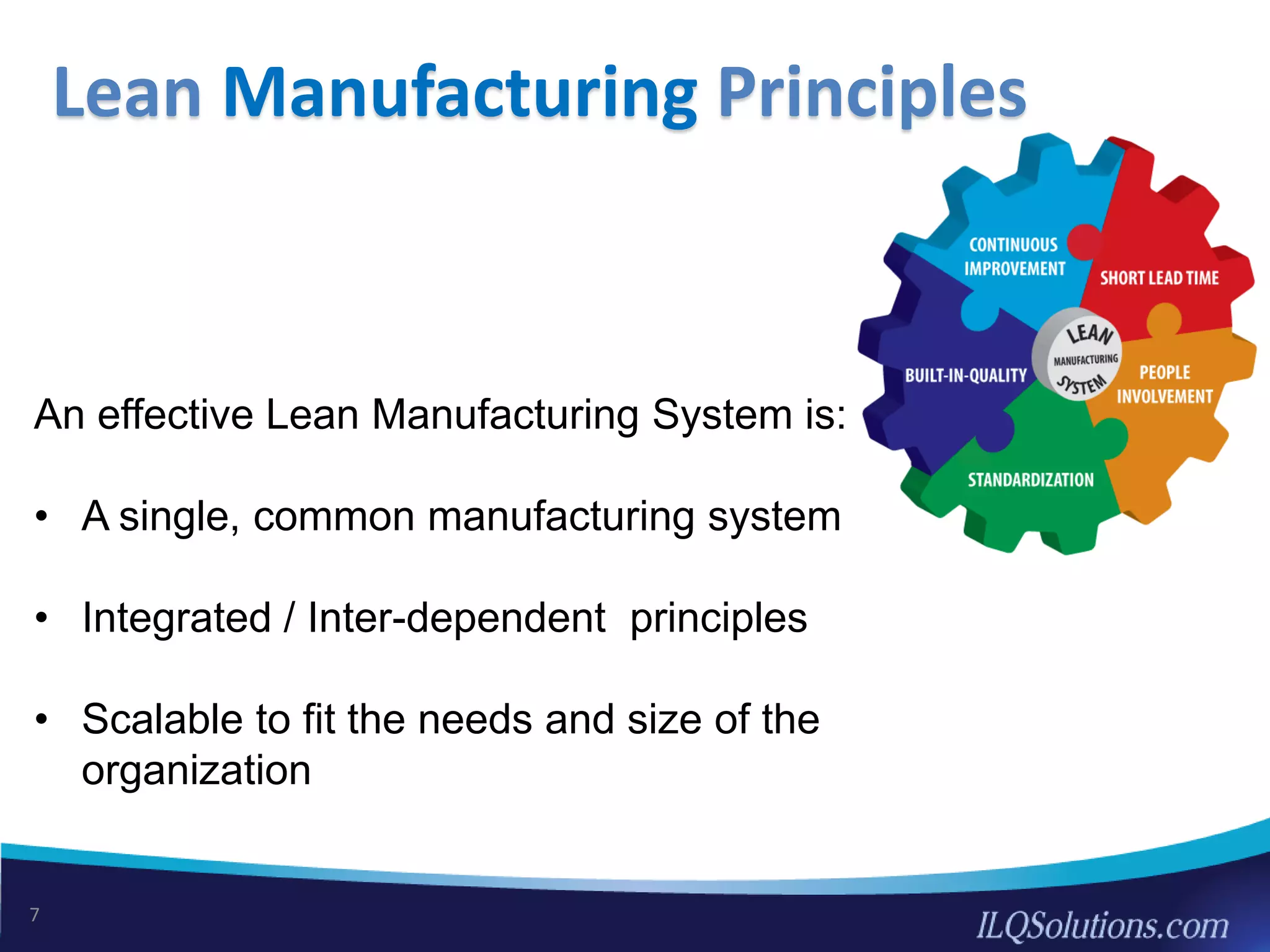 Lean Manufacturing Principles

CONTINUOUS IMPROVEMENT

SHORT LEAD TIME

LEAN MANUFACTURING SYSTEM

BUILT-IN-QUALITY

PEOPLE INVOLVEMENT

STANDARDIZATION

An effective Lean Manufacturing System is:

• A single, common manufacturing system

• Integrated / Inter-dependent principles

• Scalable to fit the needs and size of the organization

7

ILQSolutions.com